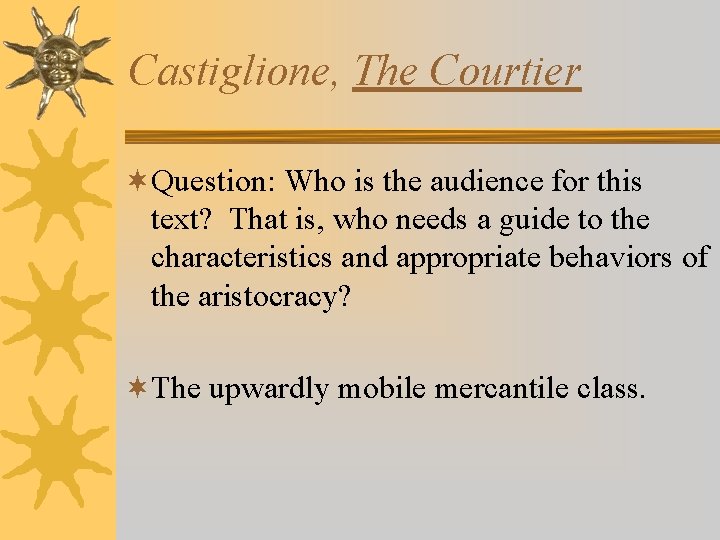 Castiglione, The Courtier

Question: Who is the audience for this text? That is, who needs a guide to the characteristics and appropriate behaviors of the aristocracy?

The upwardly mobile mercantile class.